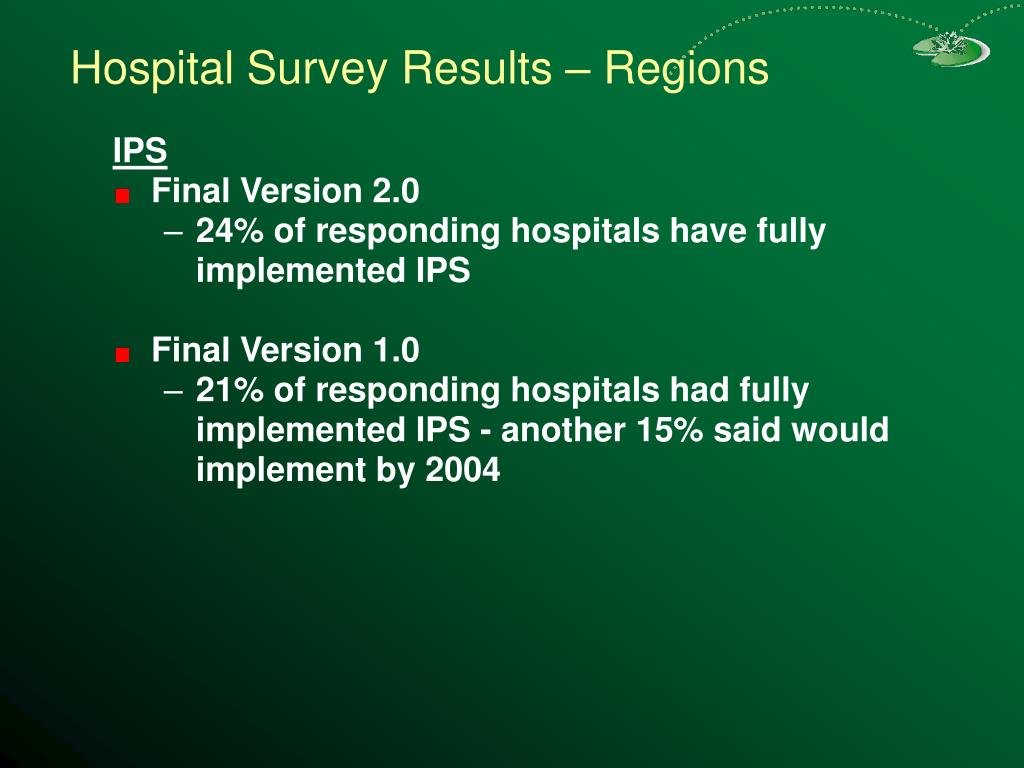 Hospital Survey Results – Regions

IPS

Final Version 2.0

– 24% of responding hospitals have fully implemented IPS

Final Version 1.0

– 21% of responding hospitals had fully implemented IPS - another 15% said would implement by 2004